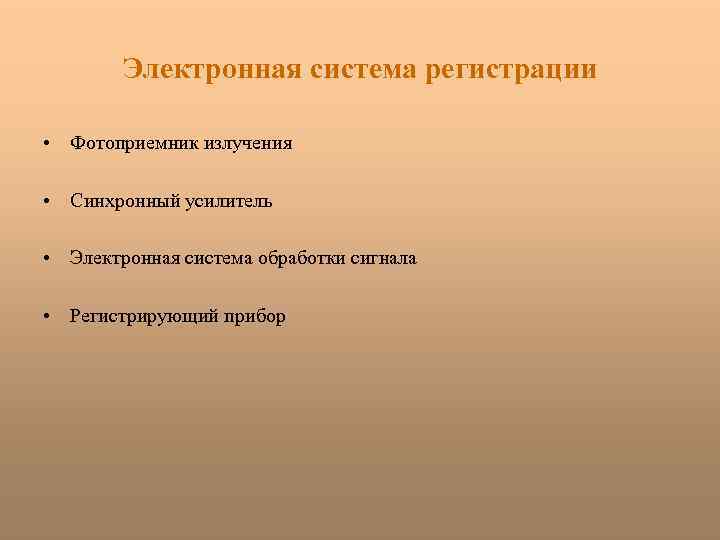 Электронная система регистрации

• Фотоприемник излучения

• Синхронный усилитель

• Электронная система обработки сигнала

• Регистрирующий прибор